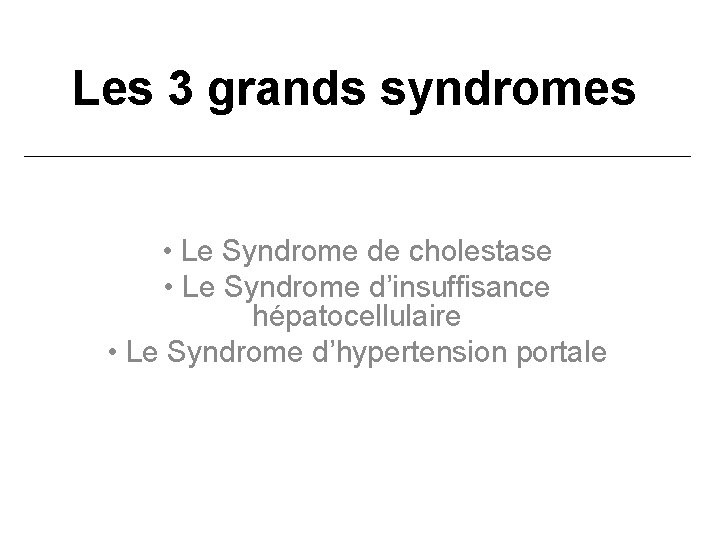 Les 3 grands syndromes

• Le Syndrome de cholestase
• Le Syndrome d’insuffisance hépatocellulaire
• Le Syndrome d’hypertension portale